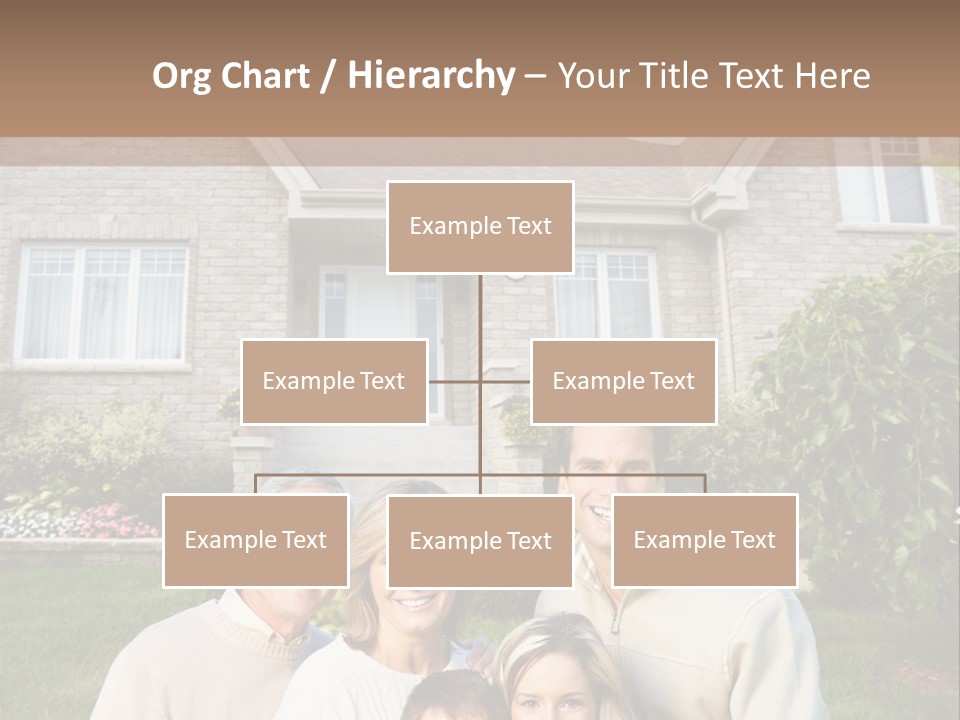 Org Chart / Hierarchy – Your Title Text Here

Example Text

Example Text

Example Text

Example Text

Example Text

Example Text